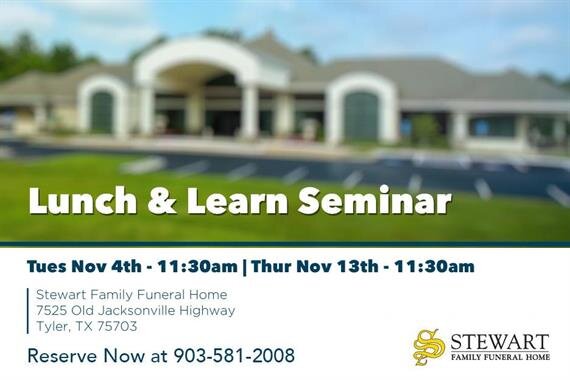 Lunch & Learn Seminar

Tues Nov 4th - 11:30am | Thur Nov 13th - 11:30am

Stewart Family Funeral Home
7525 Old Jacksonville Highway
Tyler, TX 75703

Reserve Now at 903-581-2008

STEWART
FAMILY FUNERAL HOME